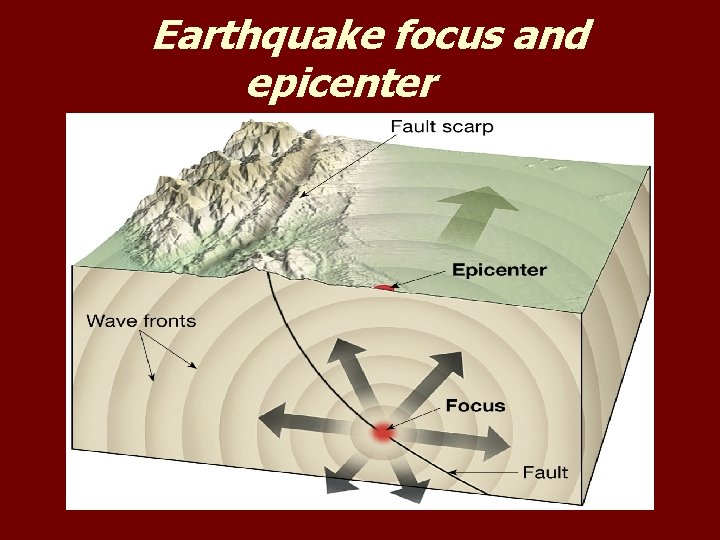 Earthquake focus and epicenter

Fault scarp

Epicenter

Wave fronts

Focus

Fault